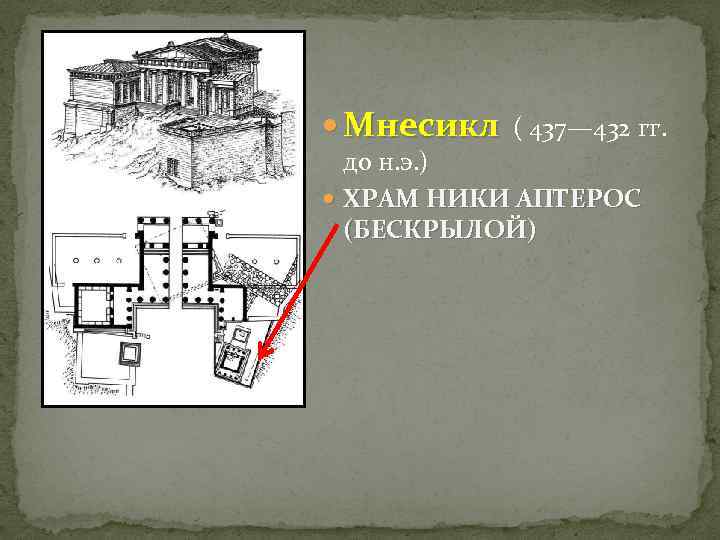 Мнесикл ( 437—432 гг. до н.э.)

ХРАМ НИКИ АПТЕРОС (БЕСКРЫЛОЙ)